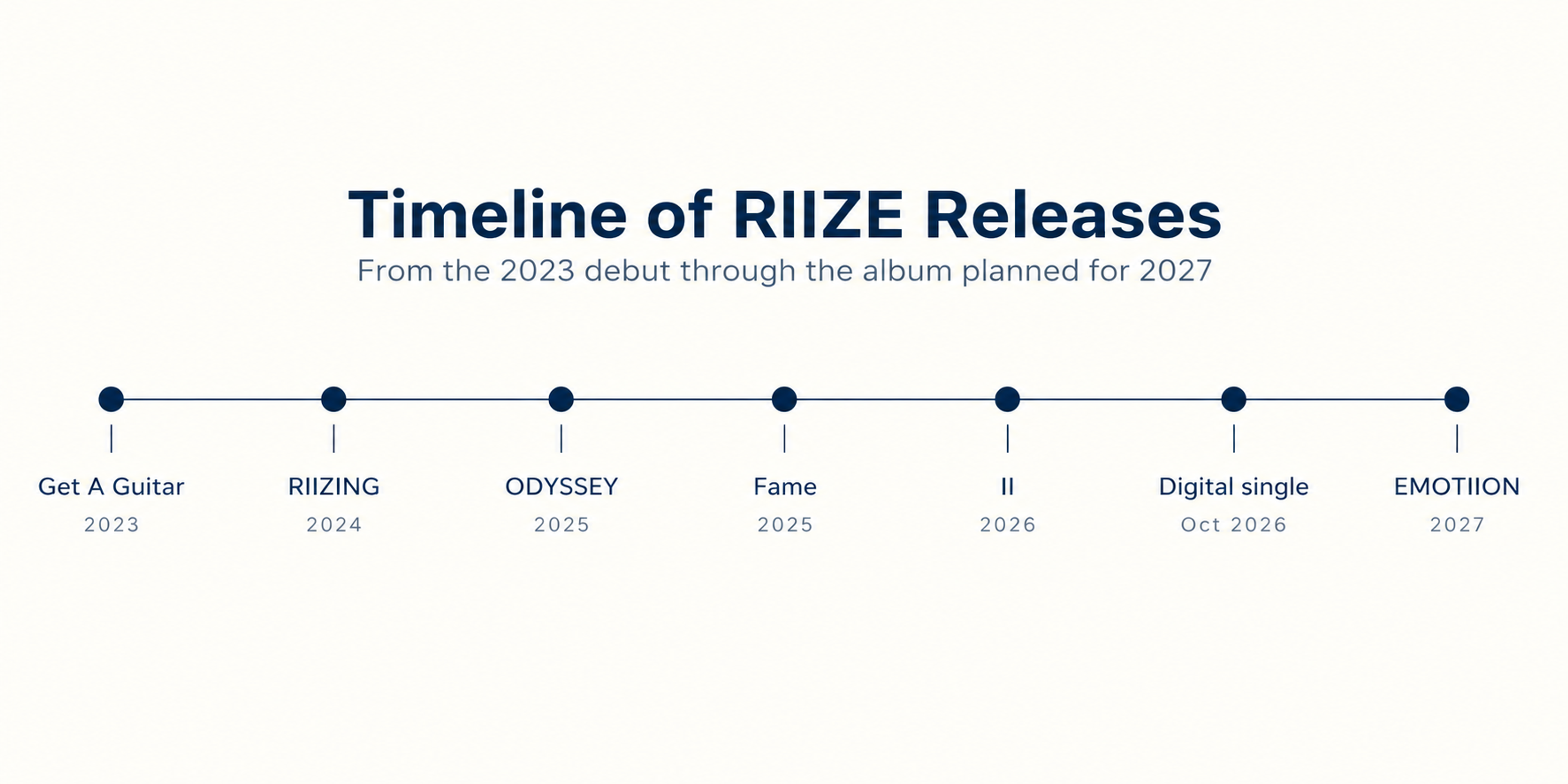 Timeline of RIIZE Releases
From the 2023 debut through the album planned for 2027

Get A Guitar
2023

RIIZING
2024

ODYSSEY
2025

Fame
2025

II
2026

Digital single
Oct 2026

EMOTIION
2027